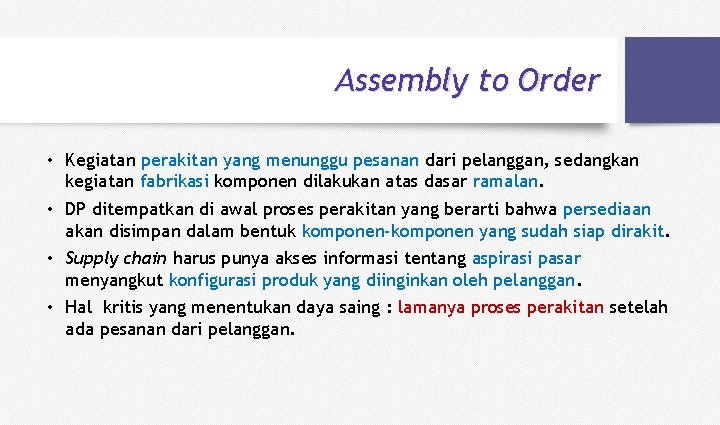 Assembly to Order

• Kegiatan perakitan yang menunggu pesanan dari pelanggan, sedangkan kegiatan fabrikasi komponen dilakukan atas dasar ramalan.
• DP ditempatkan di awal proses perakitan yang berarti bahwa persediaan akan disimpan dalam bentuk komponen-komponen yang sudah siap dirakit.
• Supply chain harus punya akses informasi tentang aspirasi pasar menyangkut konfigurasi produk yang diinginkan oleh pelanggan.
• Hal kritis yang menentukan daya saing : lamanya proses perakitan setelah ada pesanan dari pelanggan.